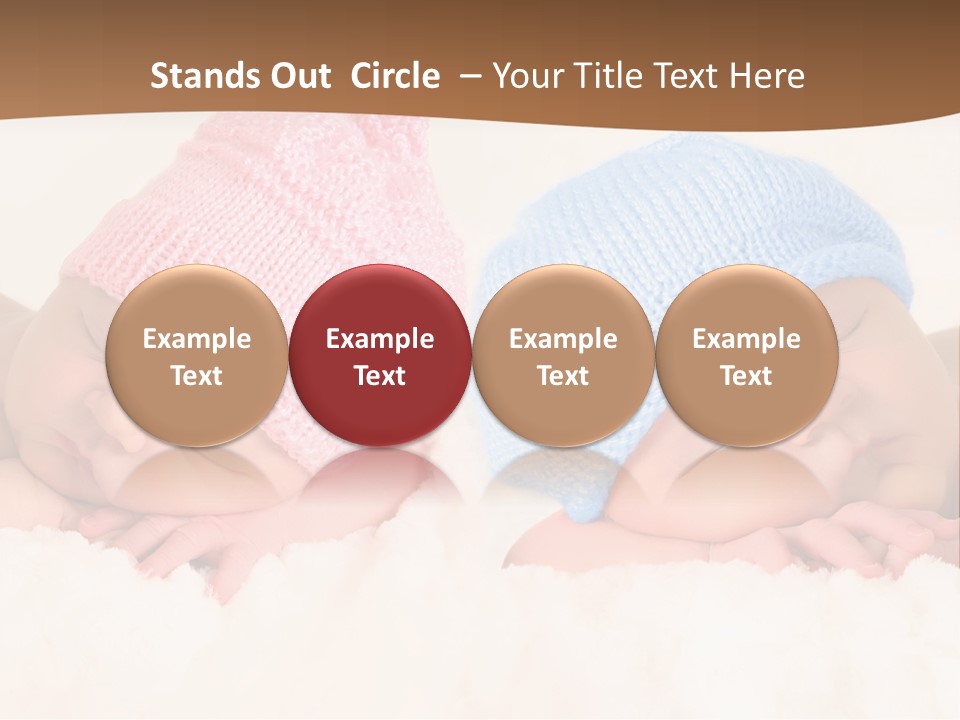 Stands Out Circle – Your Title Text Here

Example Text

Example Text

Example Text

Example Text